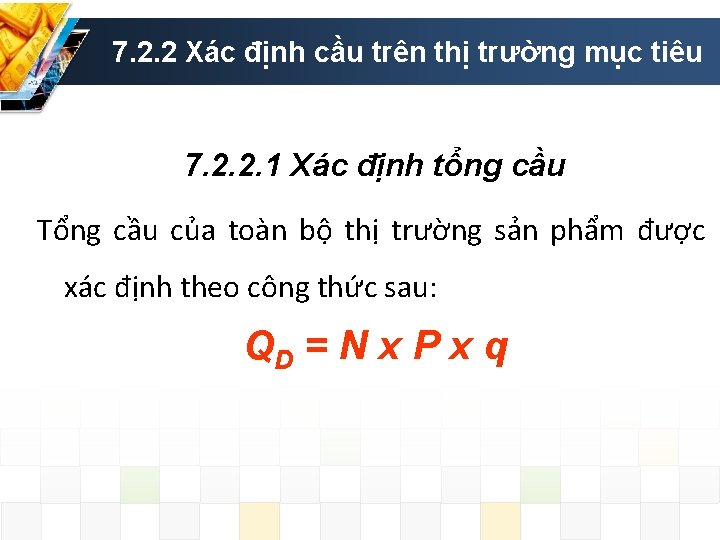 7.2.2 Xác định cầu trên thị trường mục tiêu

7.2.2.1 Xác định tổng cầu

Tổng cầu của toàn bộ thị trường sản phẩm được xác định theo công thức sau:

$Q_D = N \times P \times q$